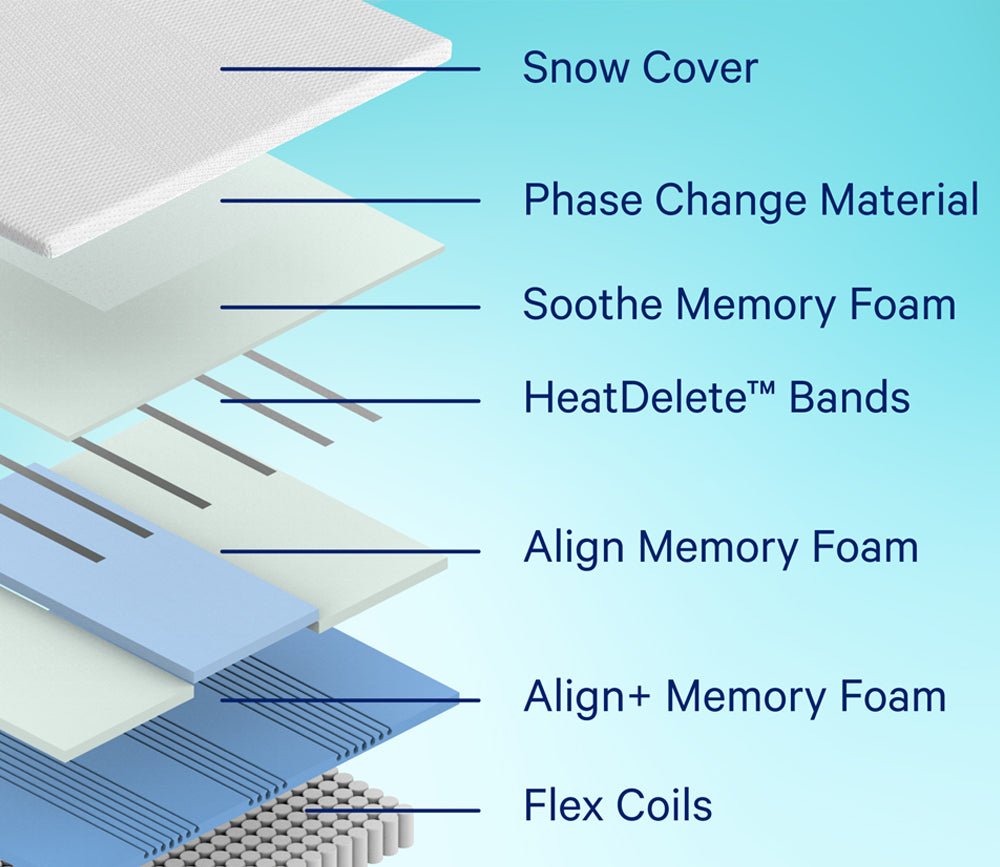 Snow Cover

Phase Change Material

Soothe Memory Foam

HeatDelete™ Bands

Align Memory Foam

Align+ Memory Foam

Flex Coils